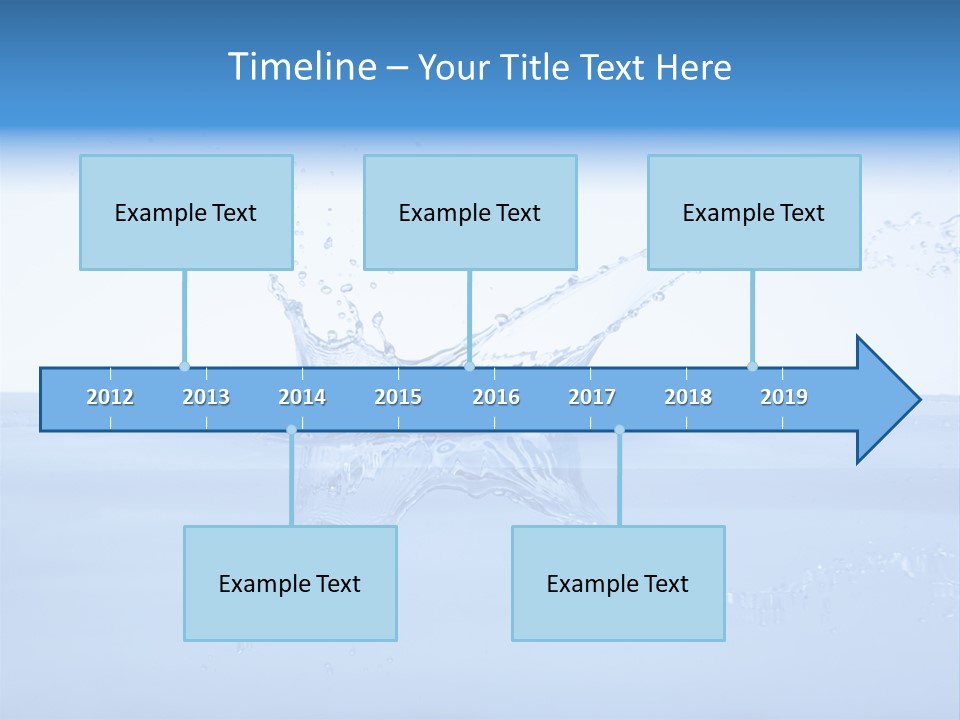 Timeline – Your Title Text Here

Example Text

Example Text

Example Text

2012 2013 2014 2015 2016 2017 2018 2019

Example Text

Example Text